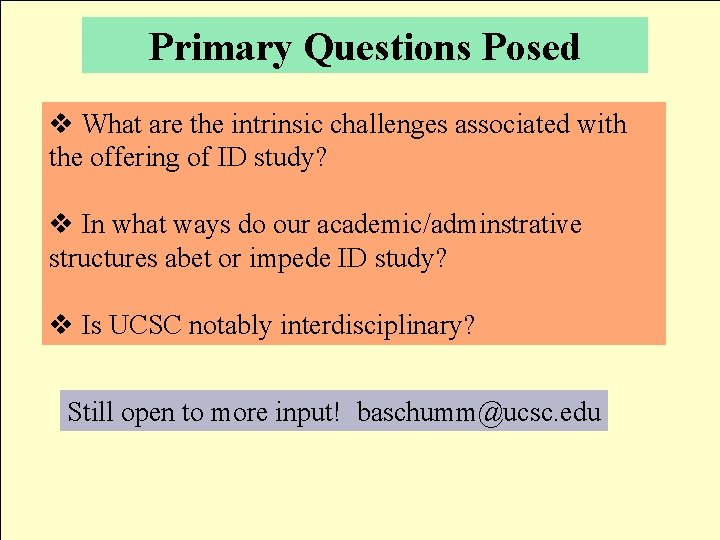 Primary Questions Posed

❖ What are the intrinsic challenges associated with the offering of ID study?

❖ In what ways do our academic/adminstrative structures abet or impede ID study?

❖ Is UCSC notably interdisciplinary?

Still open to more input! baschumm@ucsc.edu